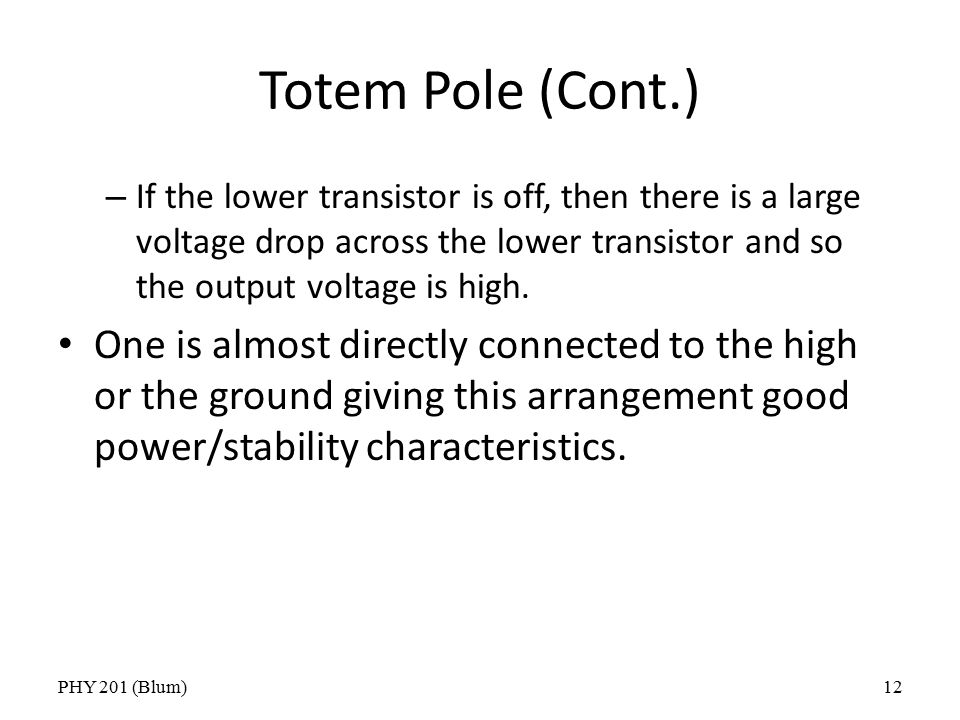 Totem Pole (Cont.)

– If the lower transistor is off, then there is a large voltage drop across the lower transistor and so the output voltage is high.

• One is almost directly connected to the high or the ground giving this arrangement good power/stability characteristics.

PHY 201 (Blum)

12